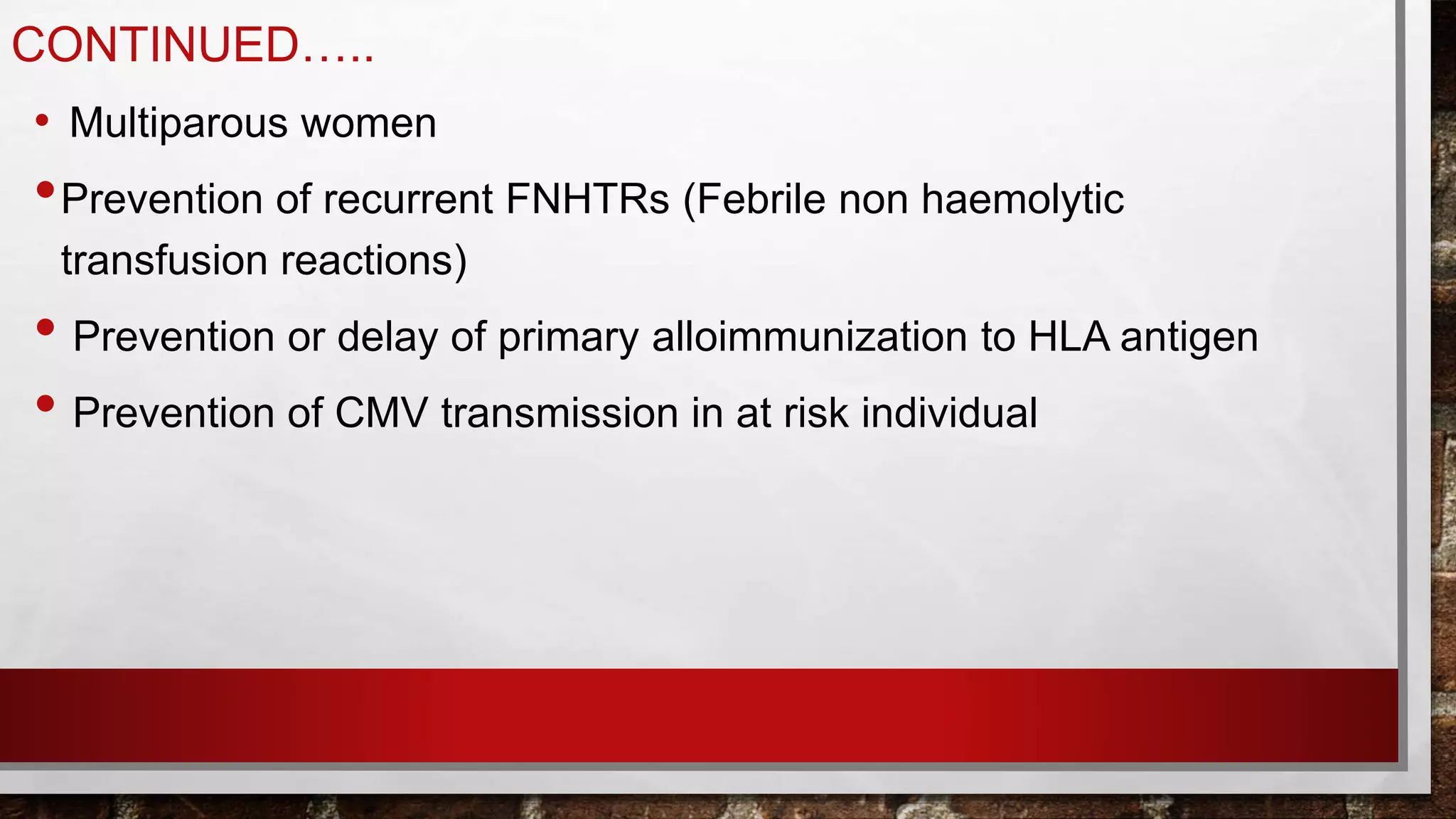 CONTINUED…..

• Multiparous women

• Prevention of recurrent FNHTRs (Febrile non haemolytic transfusion reactions)

• Prevention or delay of primary alloimmunization to HLA antigen

• Prevention of CMV transmission in at risk individual